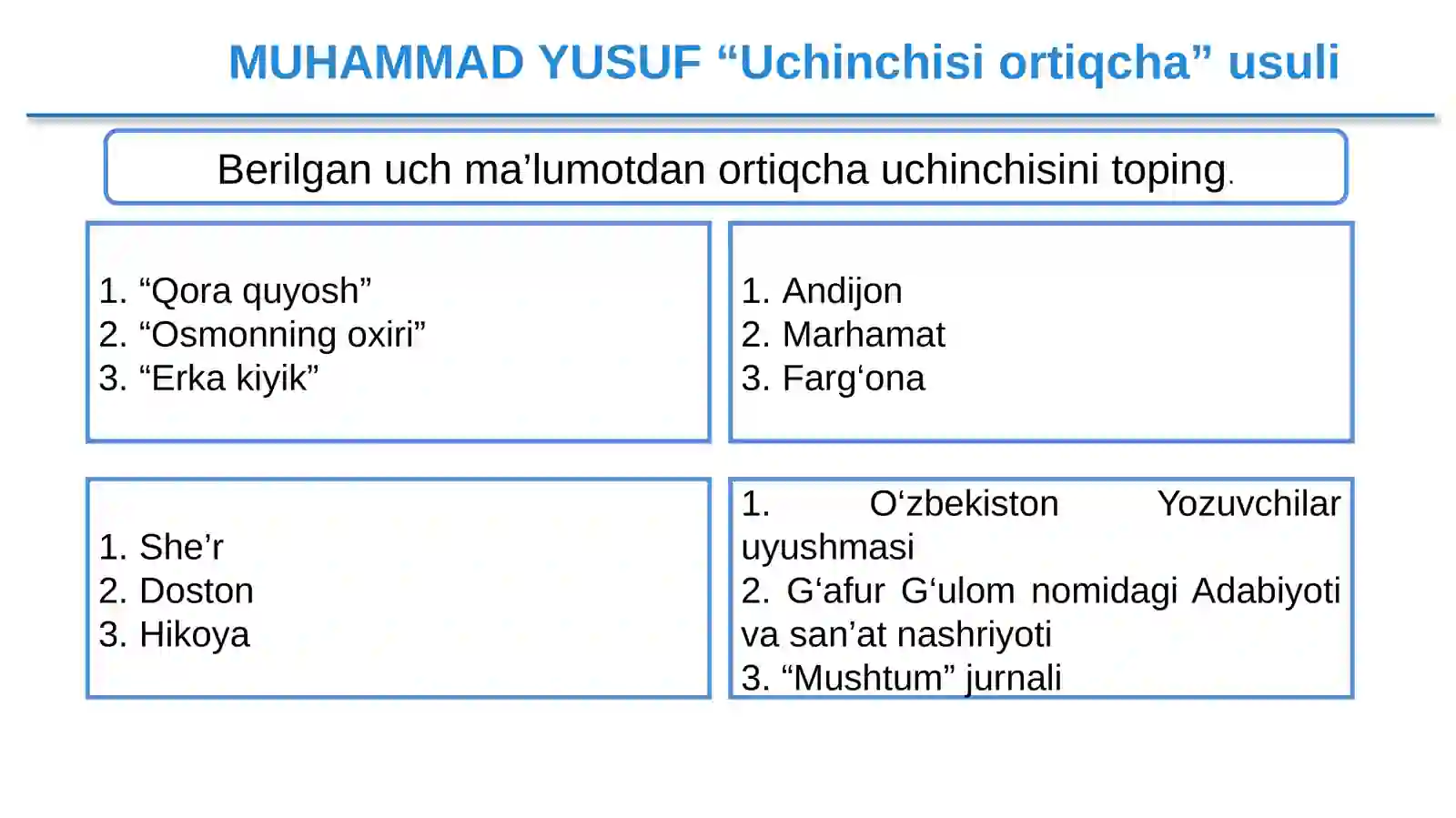 MUHAMMAD YUSUF “Uchinchisi ortiqcha” usuli

Berilgan uch ma’lumotdan ortiqcha uchinchisini toping.

1. “Qora quyosh”
2. “Osmonning oxiri”
3. “Erka kiyik”

1. Andijon
2. Marhamat
3. Farg‘ona

1. She’r
2. Doston
3. Hikoya

1. O‘zbekiston Yozuvchilar uyushmasi
2. G‘afur G‘ulom nomidagi Adabiyoti va san’at nashriyoti
3. “Mushtum” jurnali